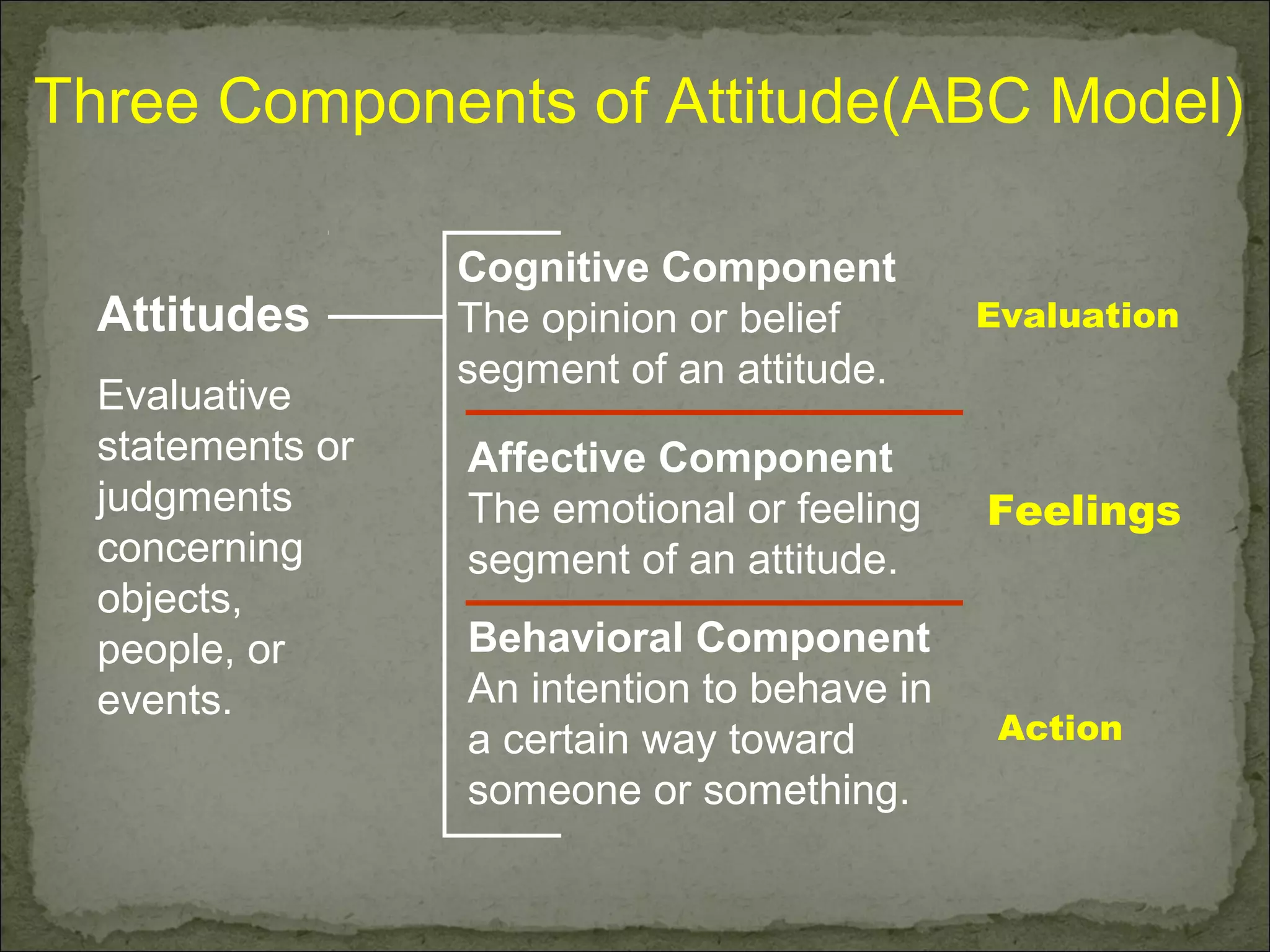 Three Components of Attitude(ABC Model)

Attitudes

Evaluative statements or judgments concerning objects, people, or events.

Cognitive Component
The opinion or belief segment of an attitude.

Evaluation

Affective Component
The emotional or feeling segment of an attitude.

Feelings

Behavioral Component
An intention to behave in a certain way toward someone or something.

Action